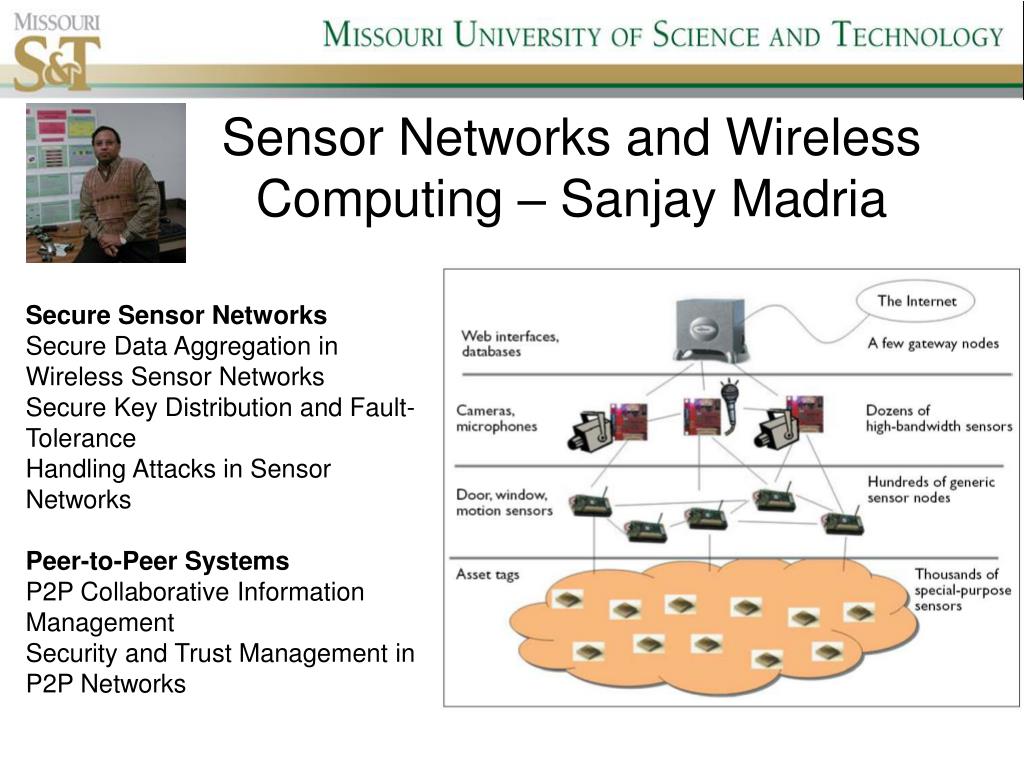 MISSOURI S&T

MISSOURI UNIVERSITY OF SCIENCE AND TECHNOLOGY

Sensor Networks and Wireless Computing – Sanjay Madria

**Secure Sensor Networks**
Secure Data Aggregation in Wireless Sensor Networks
Secure Key Distribution and Fault-Tolerance
Handling Attacks in Sensor Networks

**Peer-to-Peer Systems**
P2P Collaborative Information Management
Security and Trust Management in P2P Networks

The Internet

Web interfaces, databases

A few gateway nodes

Cameras, microphones

Dozens of high-bandwidth sensors

Door, window, motion sensors

Hundreds of generic sensor nodes

Asset tags

Thousands of special-purpose sensors